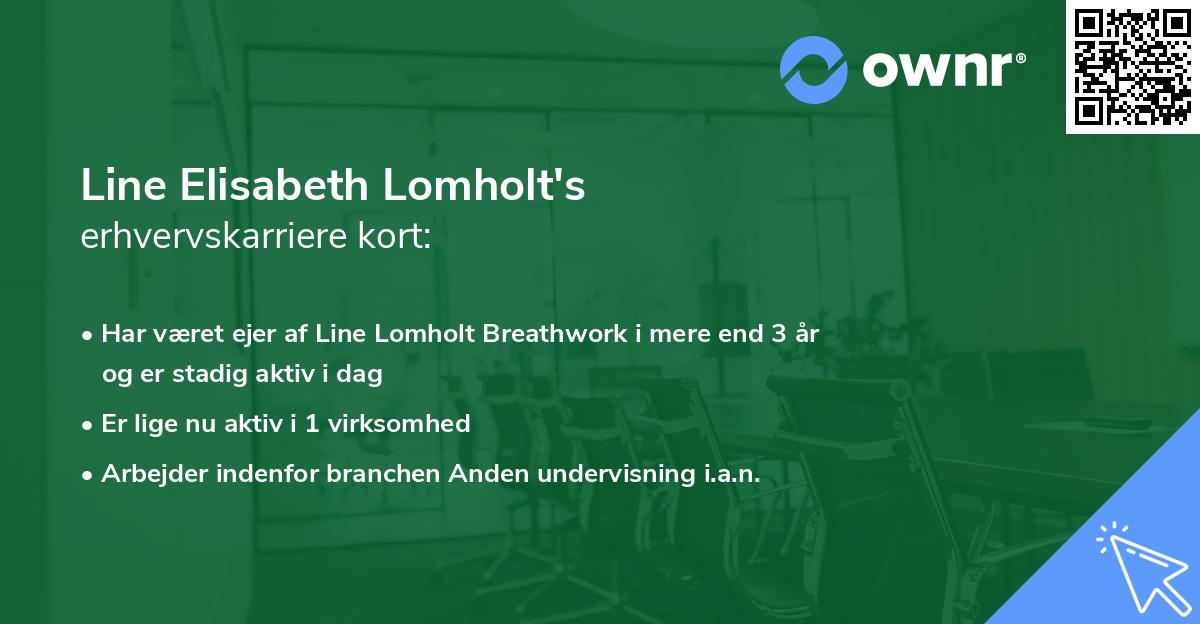 ownr®

Line Elisabeth Lomholt's
erhvervskarriere kort:

• Har været ejer af Line Lomholt Breathwork i mere end 3 år og er stadig aktiv i dag

• Er lige nu aktiv i 1 virksomhed

• Arbejder indenfor branchen Anden undervisning i.a.n.